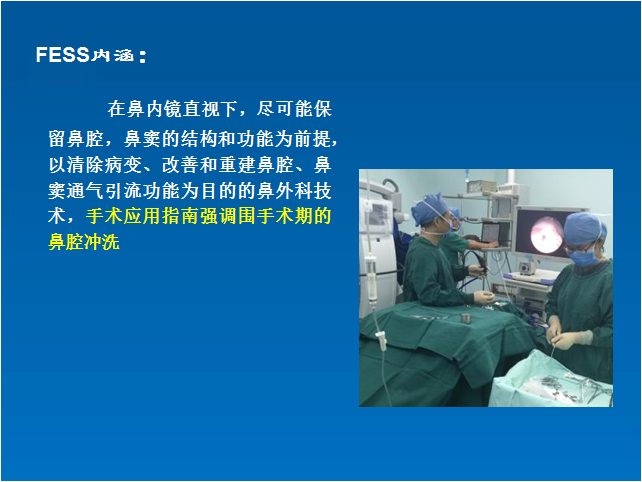 FESS内涵：

在鼻内镜直视下，尽可能保留鼻腔，鼻窦的结构和功能为前提，以清除病变、改善和重建鼻腔、鼻窦通气引流功能为目的的鼻外科技术，手术应用指南强调围手术期的鼻腔冲洗